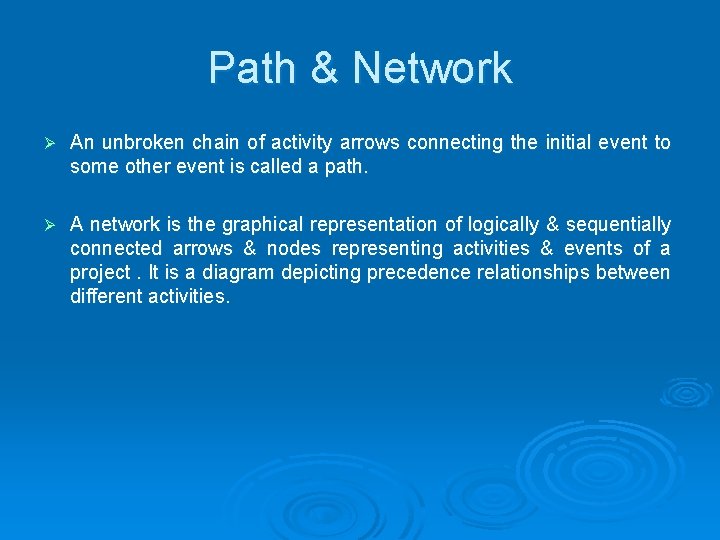 Path & Network

➢ An unbroken chain of activity arrows connecting the initial event to some other event is called a path.

➢ A network is the graphical representation of logically & sequentially connected arrows & nodes representing activities & events of a project . It is a diagram depicting precedence relationships between different activities.